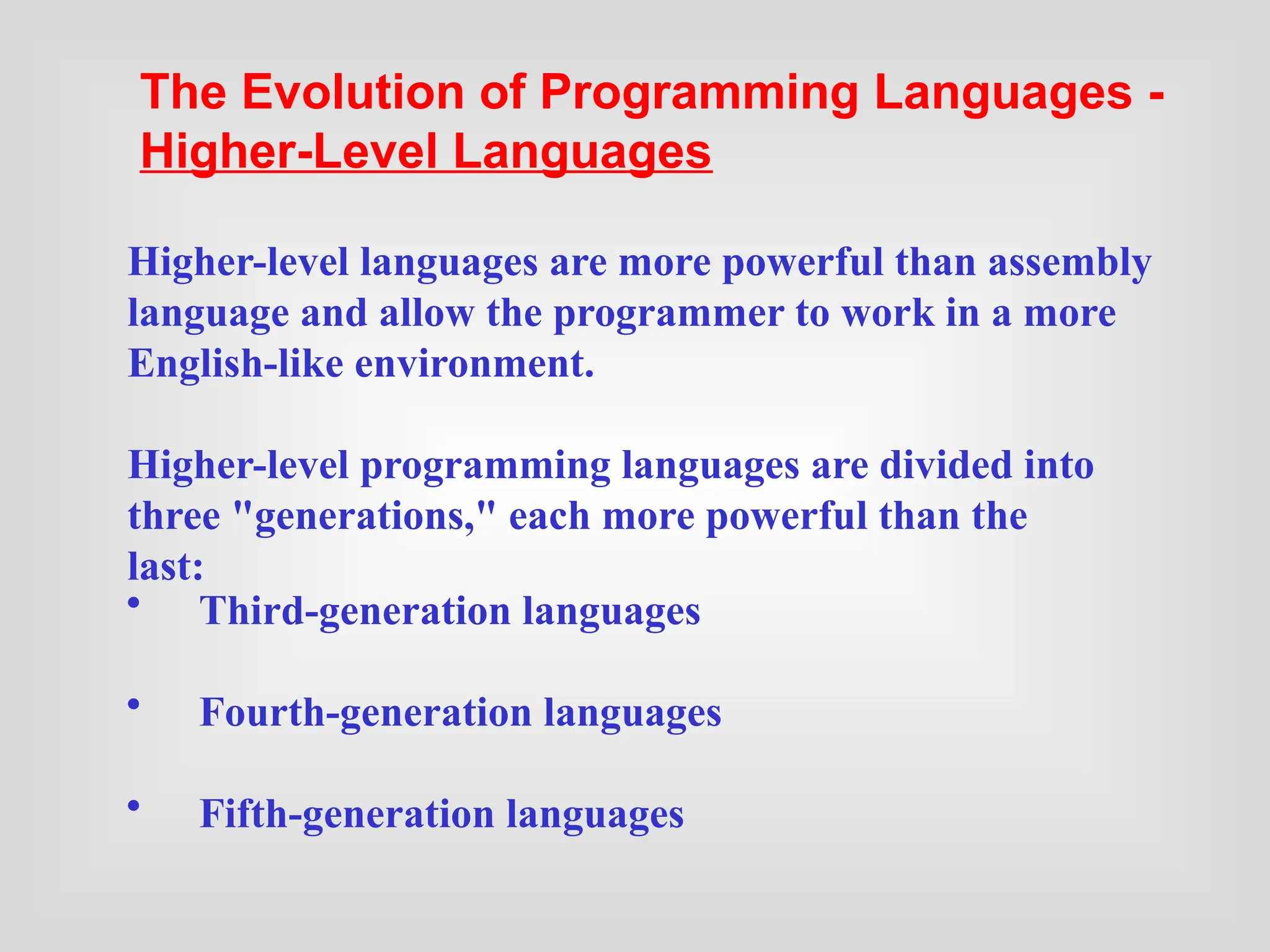 The Evolution of Programming Languages - Higher-Level Languages

Higher-level languages are more powerful than assembly language and allow the programmer to work in a more English-like environment.

Higher-level programming languages are divided into three "generations," each more powerful than the last:

• Third-generation languages

• Fourth-generation languages

• Fifth-generation languages